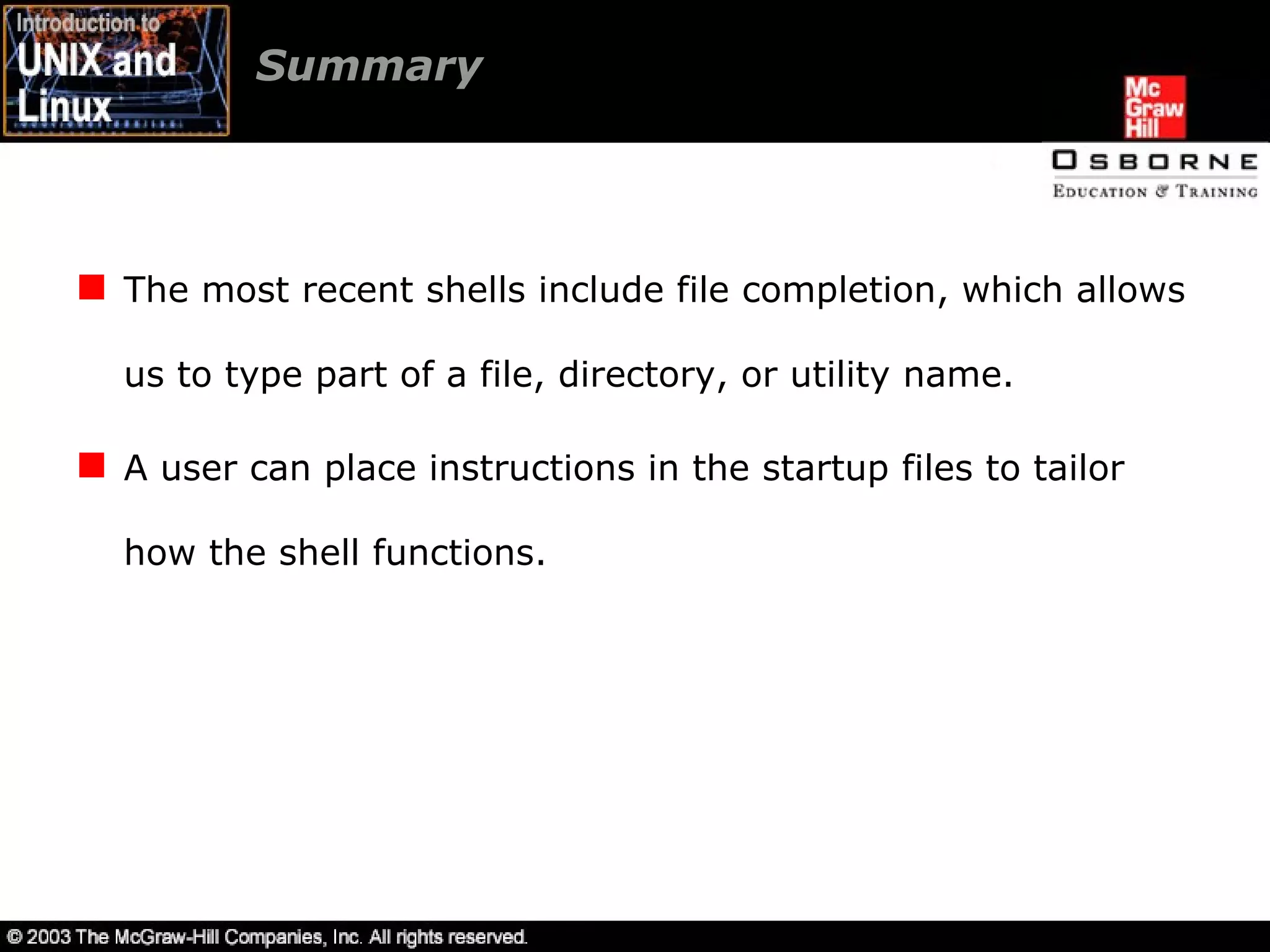 Introduction to UNIX and Linux

Summary

Mc Graw Hill

OSBORNE
EDUCATION & TRAINING

The most recent shells include file completion, which allows us to type part of a file, directory, or utility name.

A user can place instructions in the startup files to tailor how the shell functions.

© 2003 The McGraw-Hill Companies, Inc. All rights reserved.